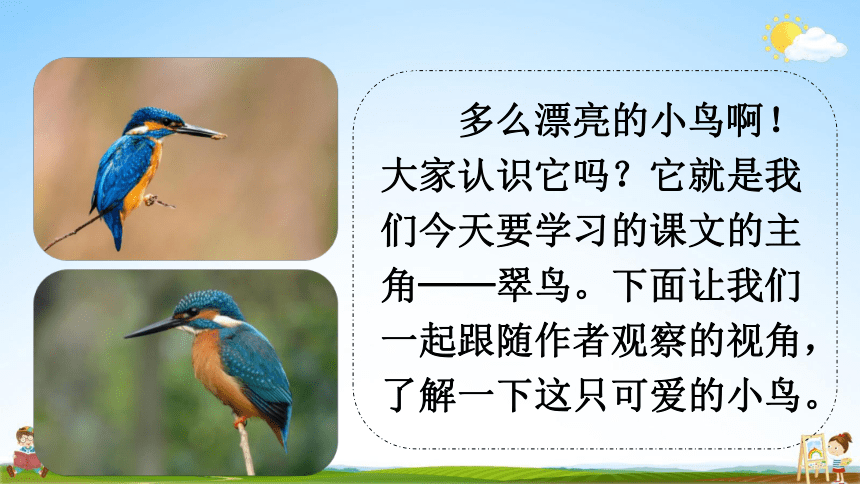 多么漂亮的小鸟啊！大家认识它吗？它就是我们今天要学习的课文的主角——翠鸟。下面让我们一起跟随作者观察的视角，了解一下这只可爱的小鸟。